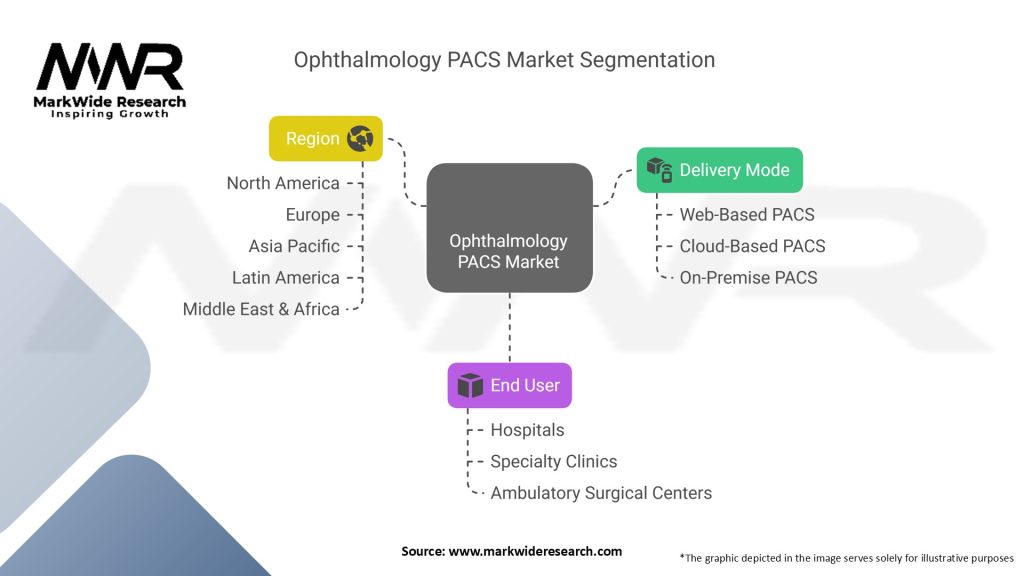 MWR
MarkWide Research
Inspiring Growth

Ophthalmology PACS Market Segmentation

Region
North America
Europe
Asia Pacific
Latin America
Middle East & Africa

Ophthalmology PACS Market

Delivery Mode
Web-Based PACS
Cloud-Based PACS
On-Premise PACS

End User
Hospitals
Specialty Clinics
Ambulatory Surgical Centers

Source: www.markwideresearch.com

*The graphic depicted in the image serves solely for illustrative purposes